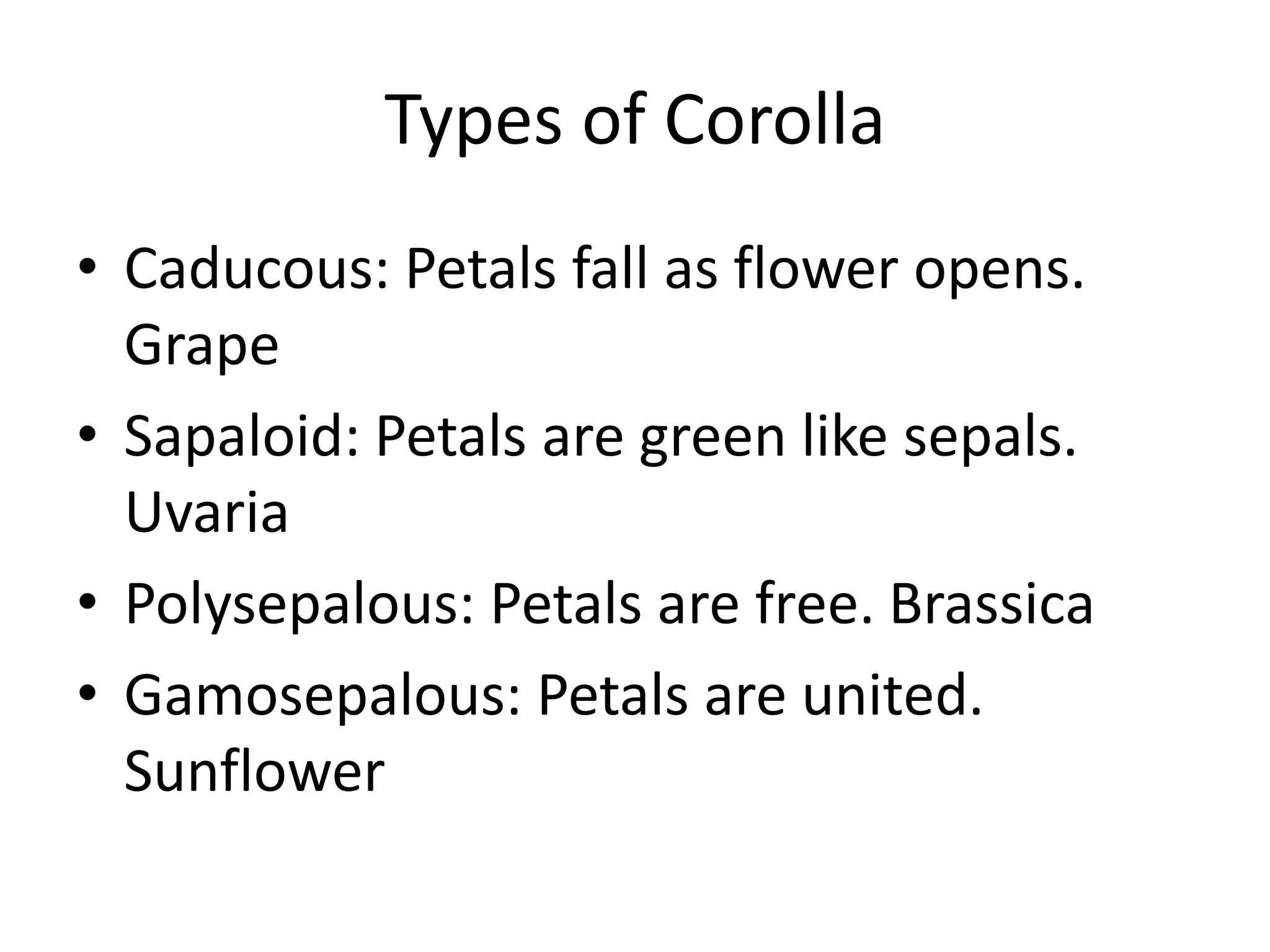 Types of Corolla

• Caducous: Petals fall as flower opens. Grape
• Sapaloid: Petals are green like sepals. Uvaria
• Polysepalous: Petals are free. Brassica
• Gamosepalous: Petals are united. Sunflower